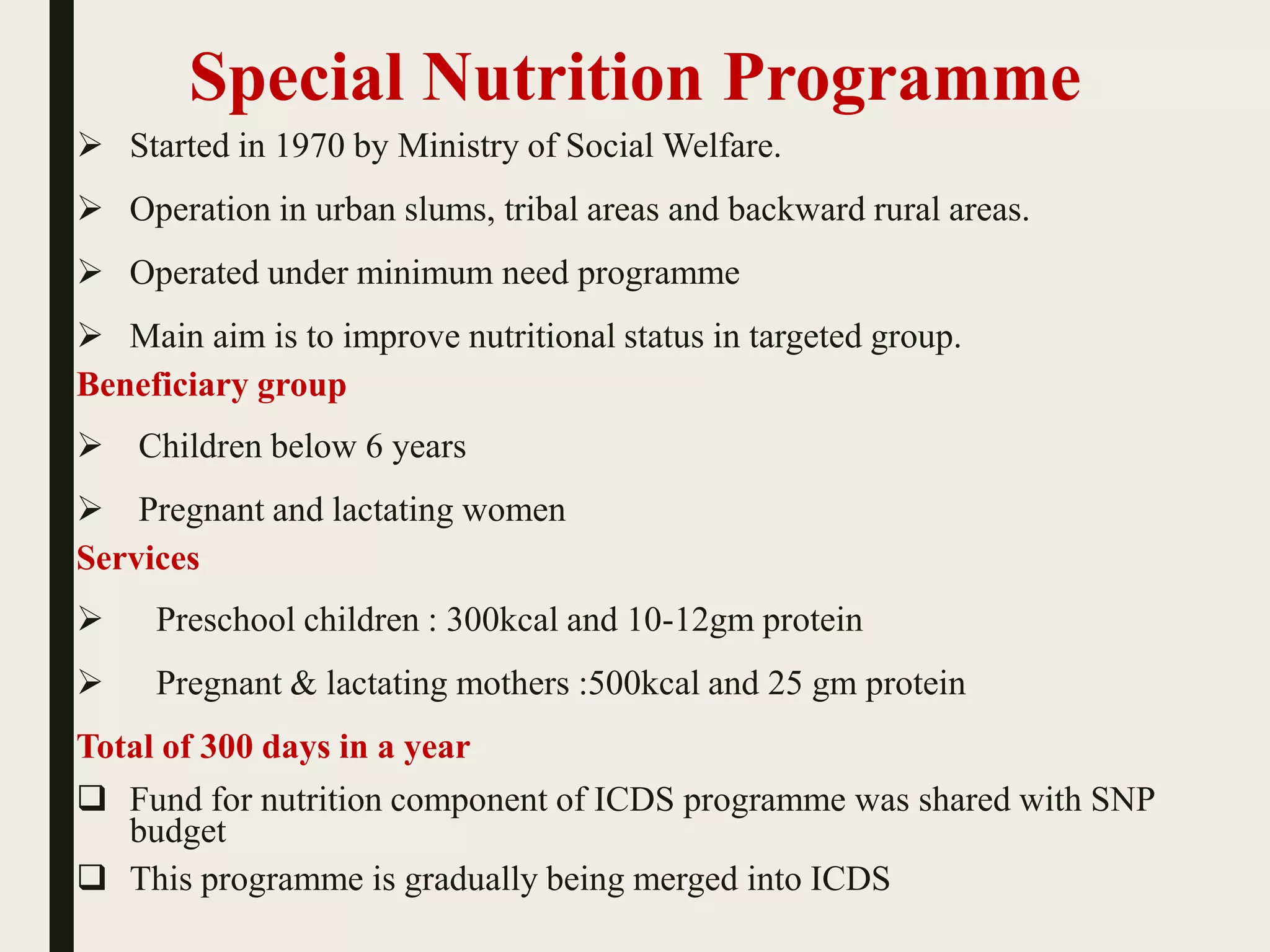 Special Nutrition Programme

➢ Started in 1970 by Ministry of Social Welfare.

➢ Operation in urban slums, tribal areas and backward rural areas.

➢ Operated under minimum need programme

➢ Main aim is to improve nutritional status in targeted group.

Beneficiary group

➢ Children below 6 years

➢ Pregnant and lactating women

Services

➢ Preschool children : 300kcal and 10-12gm protein

➢ Pregnant & lactating mothers :500kcal and 25 gm protein

Total of 300 days in a year

❑ Fund for nutrition component of ICDS programme was shared with SNP budget

❑ This programme is gradually being merged into ICDS